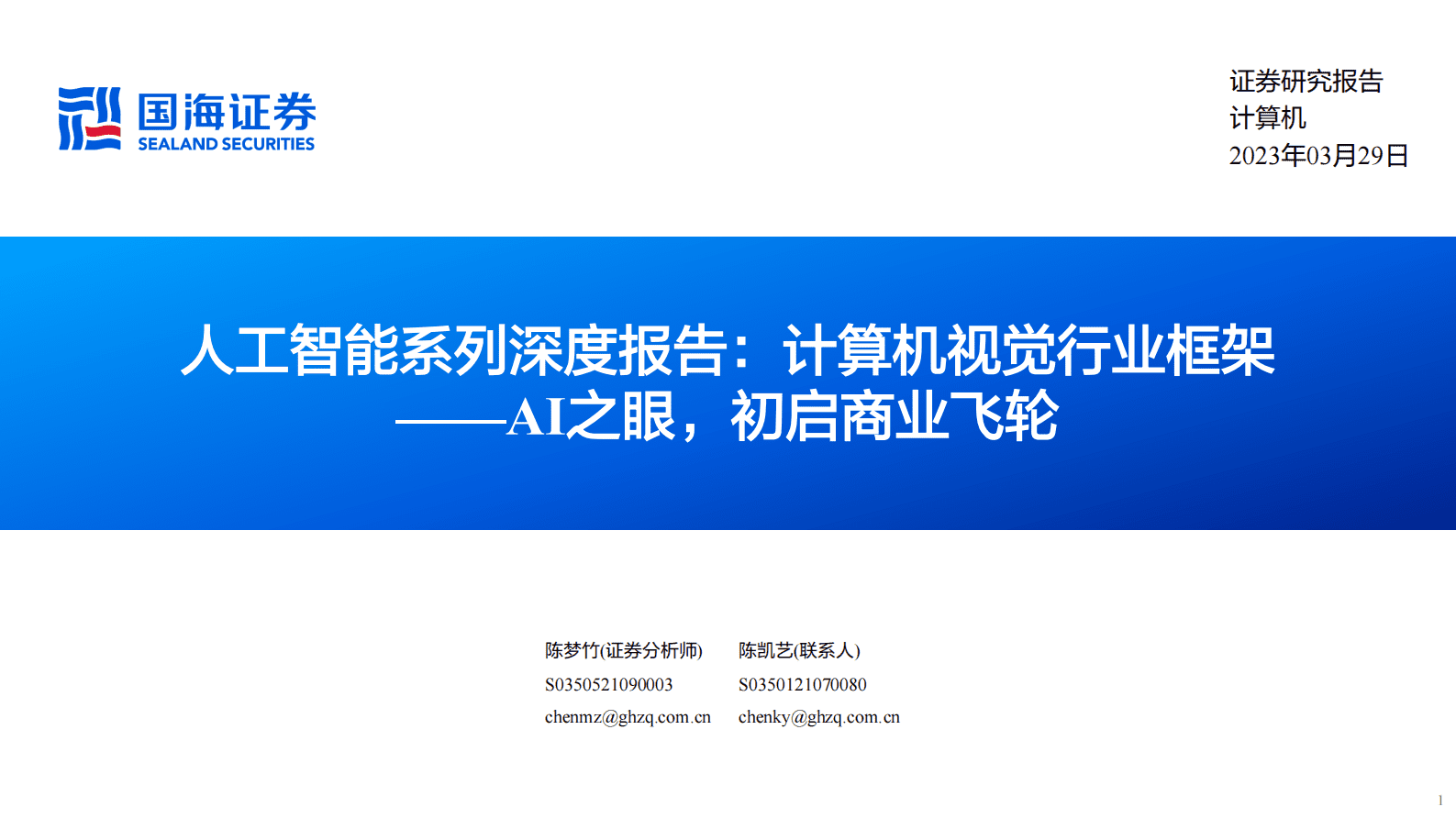 国海证券
SEALAND SECURITIES

证券研究报告
计算机
2023年03月29日

人工智能系列深度报告：计算机视觉行业框架
——AI之眼，初启商业飞轮

陈梦竹(证券分析师)
S0350521090003
chenmz@ghzq.com.cn

陈凯艺(联系人)
S0350121070080
chenky@ghzq.com.cn

1